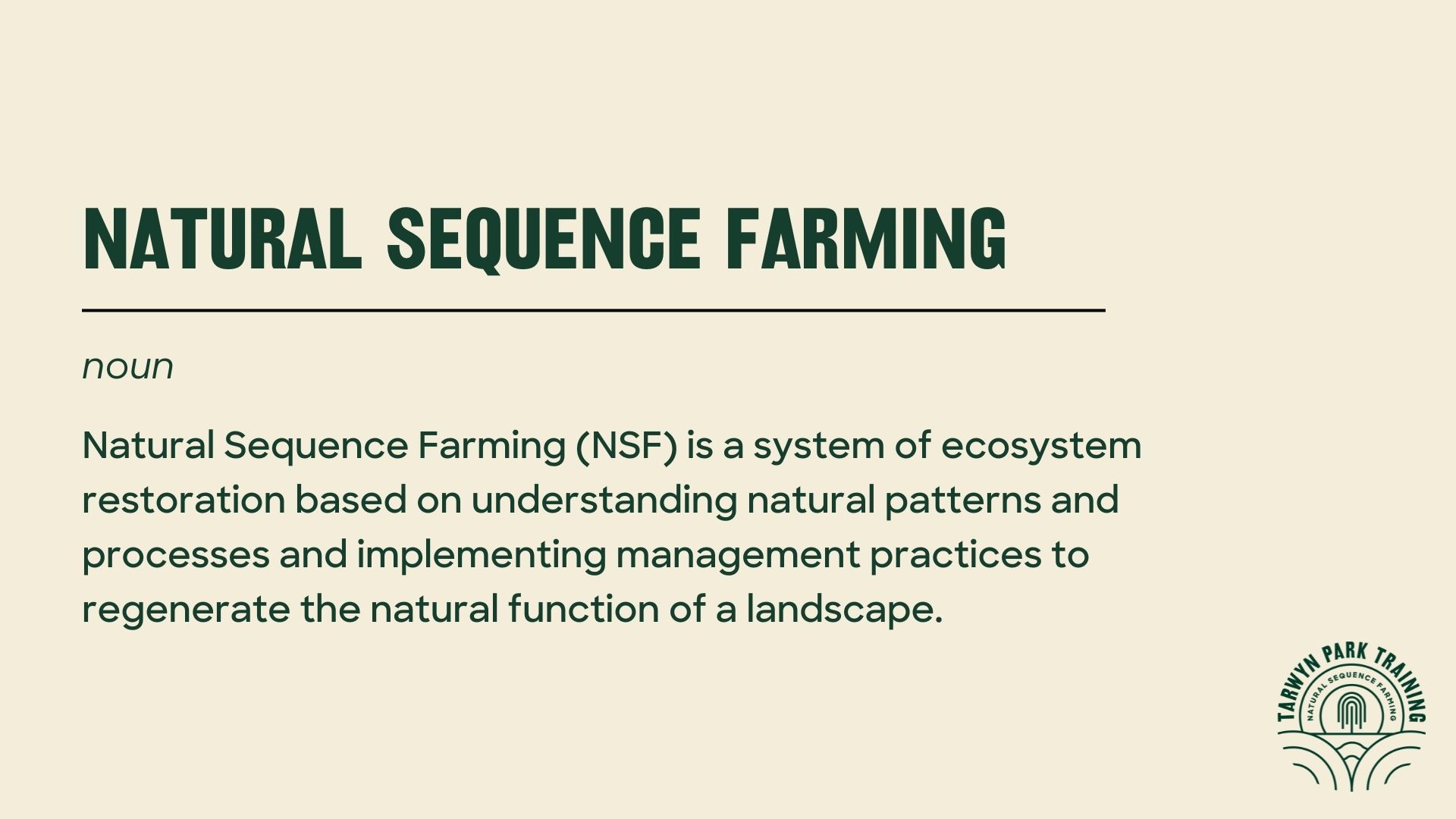 NATURAL SEQUENCE FARMING

noun

Natural Sequence Farming (NSF) is a system of ecosystem restoration based on understanding natural patterns and processes and implementing management practices to regenerate the natural function of a landscape.

TARWYN PARK TRAINING
NATURAL SEQUENCE FARMING